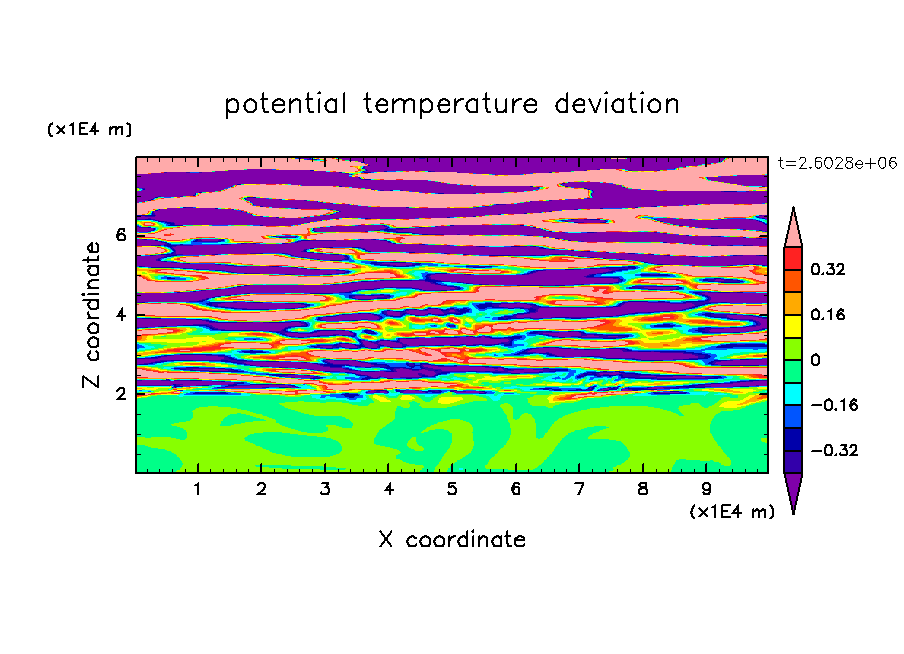 potential temperature deviation

(x1E4 m)

t=2.6028e+06

Z coordinate

6
4
2

0.32
0.16
0
−0.16
−0.32

1 2 3 4 5 6 7 8 9

(x1E4 m)

X coordinate